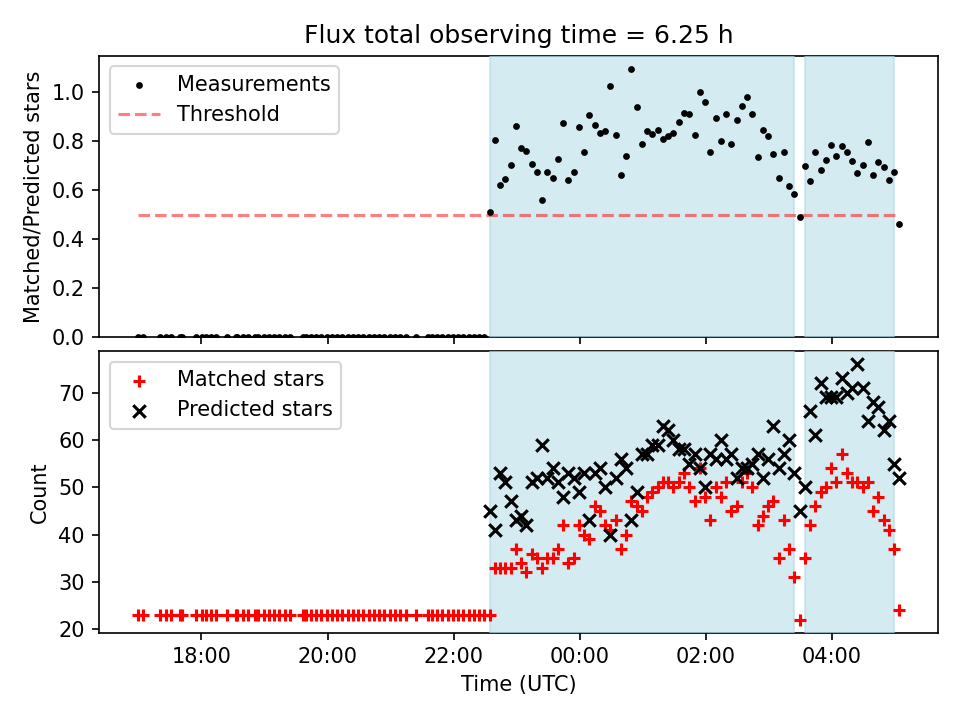 Flux total observing time = 6.25 h

Measurements
Threshold

Matched/Predicted stars

1.0
0.8
0.6
0.4
0.2
0.0

Matched stars
Predicted stars

Count

70
60
50
40
30
20

18:00
20:00
22:00
00:00
02:00
04:00

Time (UTC)